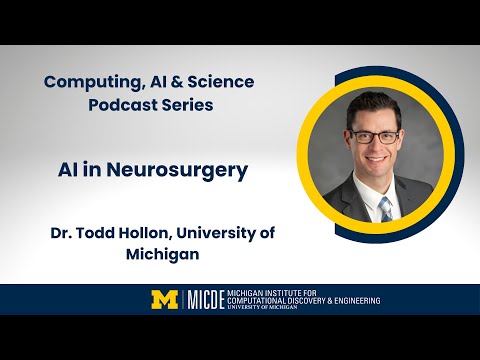 Computing, AI & Science Podcast Series

AI in Neurosurgery

Dr. Todd Hollon, University of Michigan

M | MICDE MICHIGAN INSTITUTE FOR COMPUTATIONAL DISCOVERY & ENGINEERING UNIVERSITY OF MICHIGAN